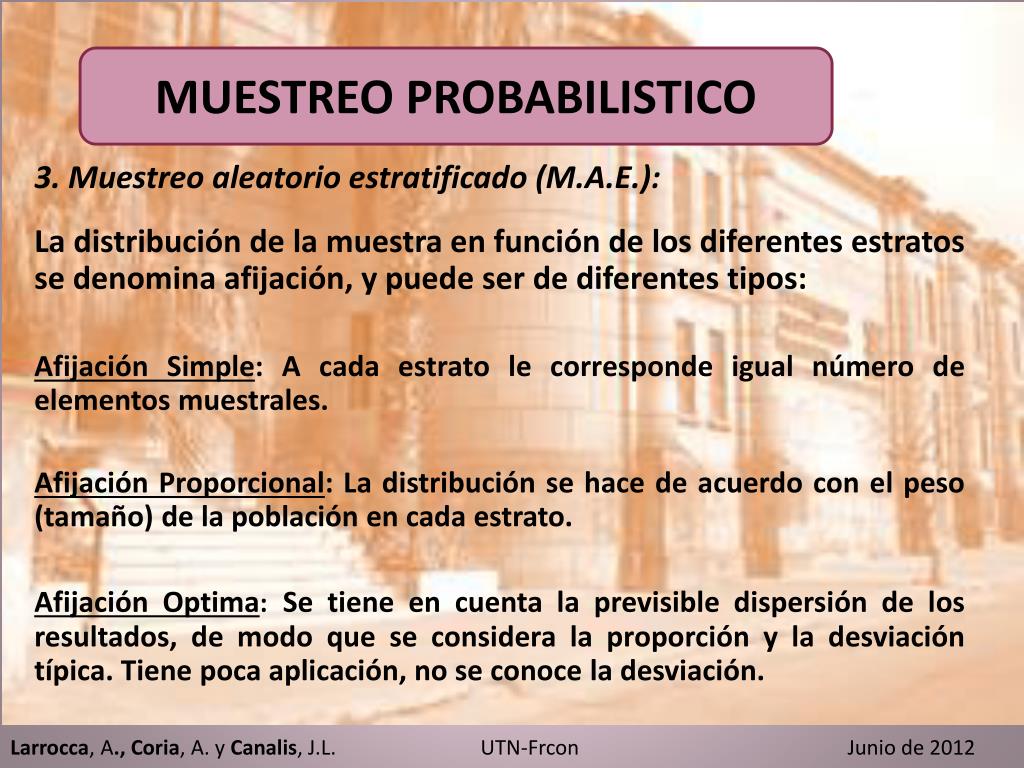 MUESTREO PROBABILISTICO

3. Muestreo aleatorio estratificado (M.A.E.):

La distribución de la muestra en función de los diferentes estratos se denomina afijación, y puede ser de diferentes tipos:

Afijación Simple: A cada estrato le corresponde igual número de elementos muestrales.

Afijación Proporcional: La distribución se hace de acuerdo con el peso (tamaño) de la población en cada estrato.

Afijación Optima: Se tiene en cuenta la previsible dispersión de los resultados, de modo que se considera la proporción y la desviación típica. Tiene poca aplicación, no se conoce la desviación.

Larrocca, A., Coria, A. y Canalis, J.L.

UTN-Frcon

Junio de 2012